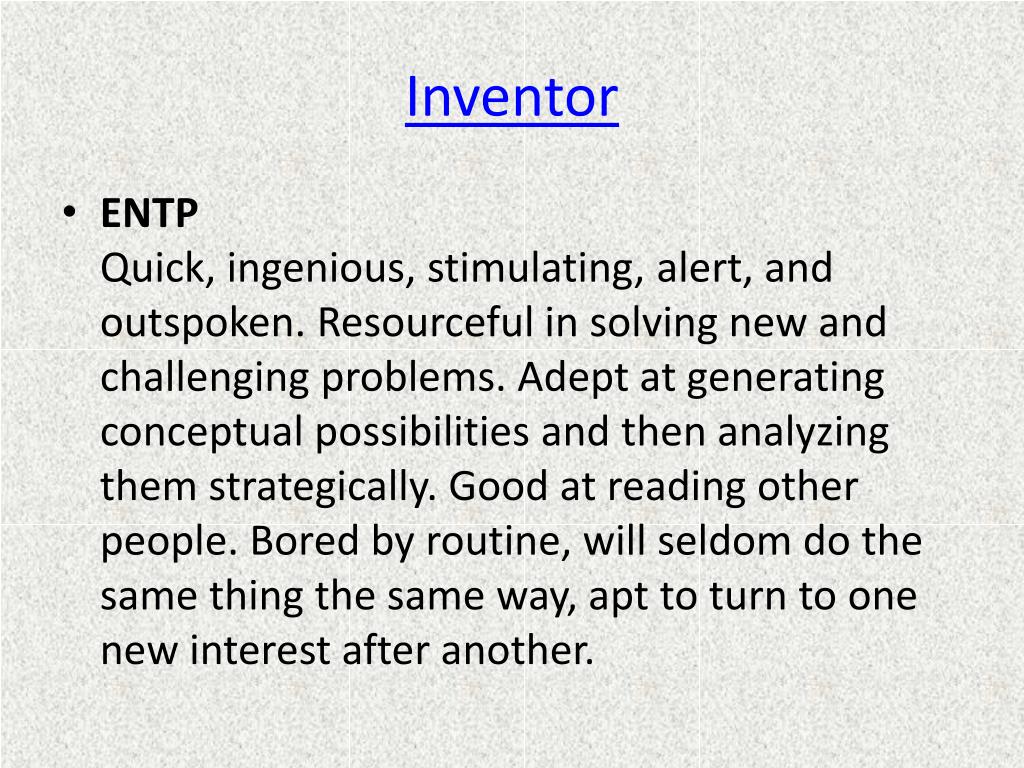 Inventor

• ENTP
Quick, ingenious, stimulating, alert, and outspoken. Resourceful in solving new and challenging problems. Adept at generating conceptual possibilities and then analyzing them strategically. Good at reading other people. Bored by routine, will seldom do the same thing the same way, apt to turn to one new interest after another.